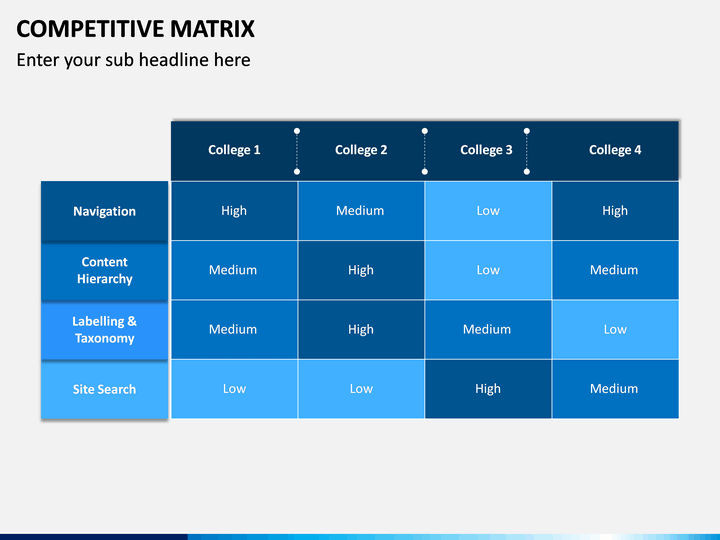 COMPETITIVE MATRIX

Enter your sub headline here

| | College 1 | College 2 | College 3 | College 4 |
|---|---|---|---|---|
| Navigation | High | Medium | Low | High |
| Content Hierarchy | Medium | High | Low | Medium |
| Labelling & Taxonomy | Medium | High | Medium | Low |
| Site Search | Low | Low | High | Medium |